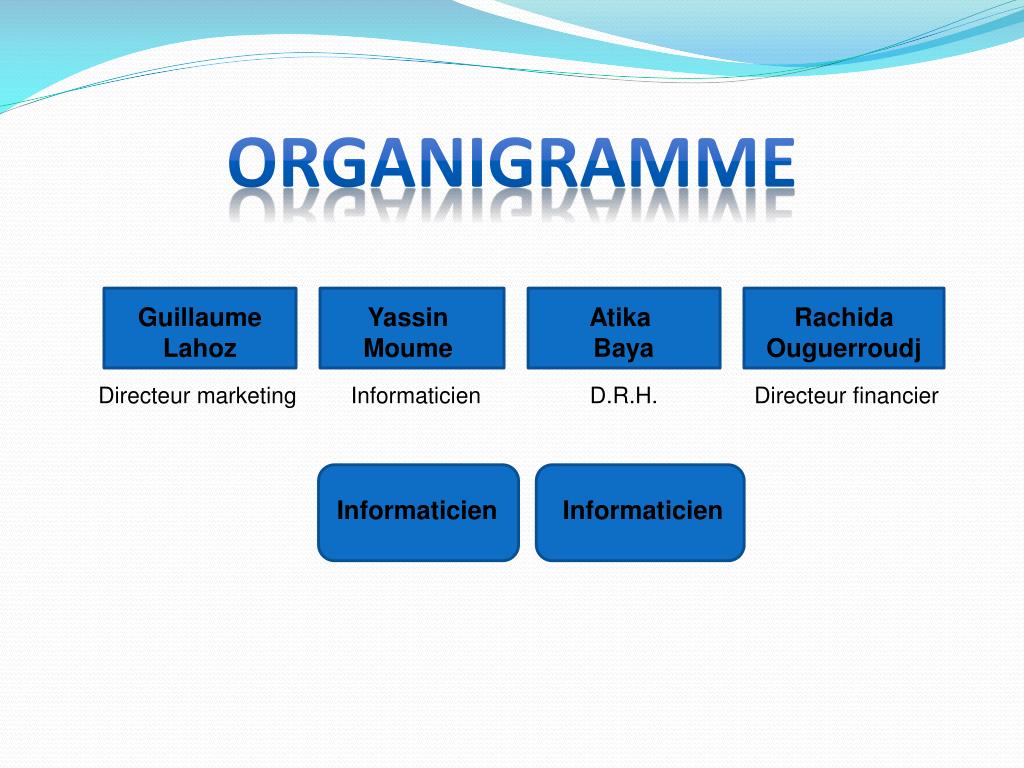 ORGANIGRAMME

Guillaume Lahoz

Directeur marketing

Yassin Moume

Informaticien

Atika Baya

D.R.H.

Rachida Ouguerroudj

Directeur financier

Informaticien

Informaticien